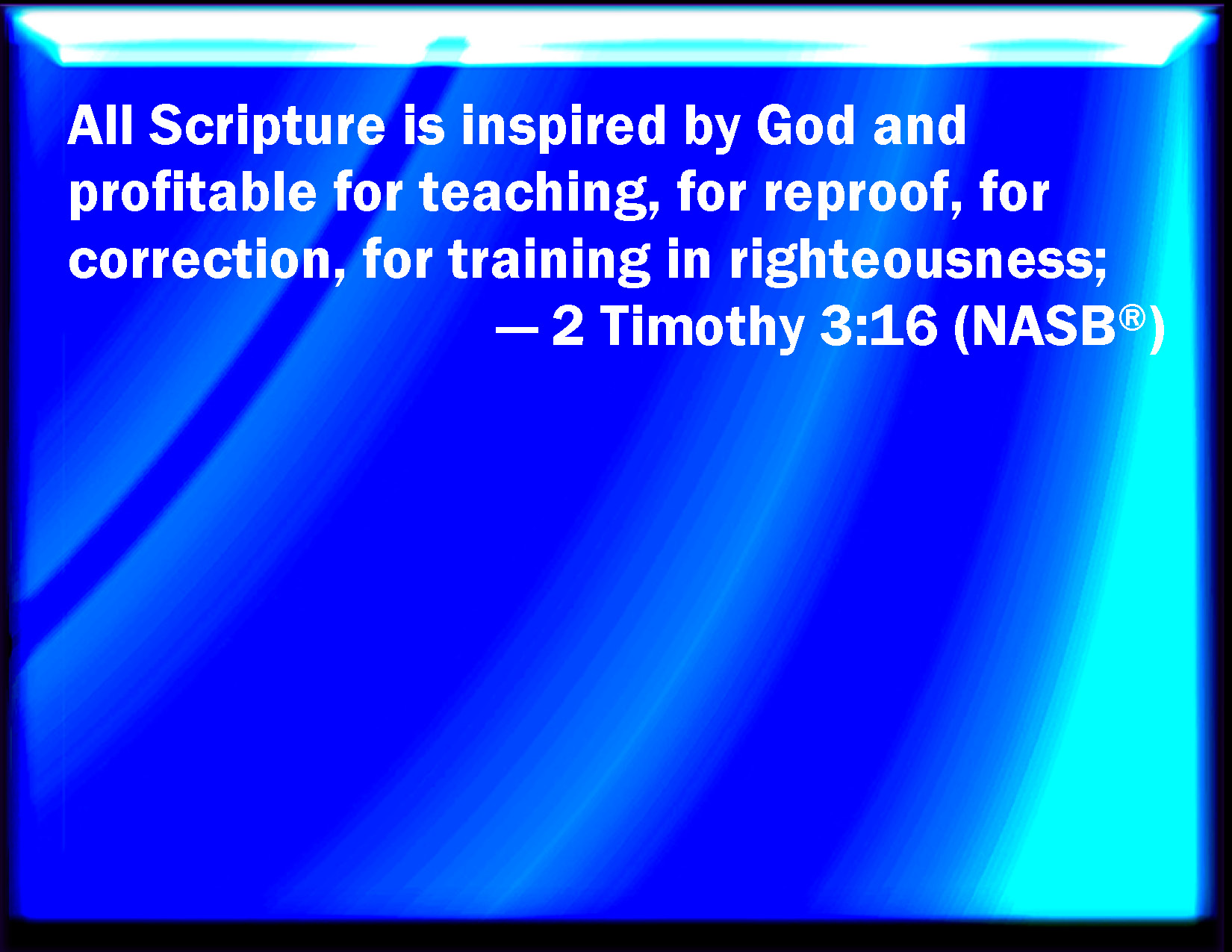 All Scripture is inspired by God and profitable for teaching, for reproof, for correction, for training in righteousness;

— 2 Timothy 3:16 (NASB®)